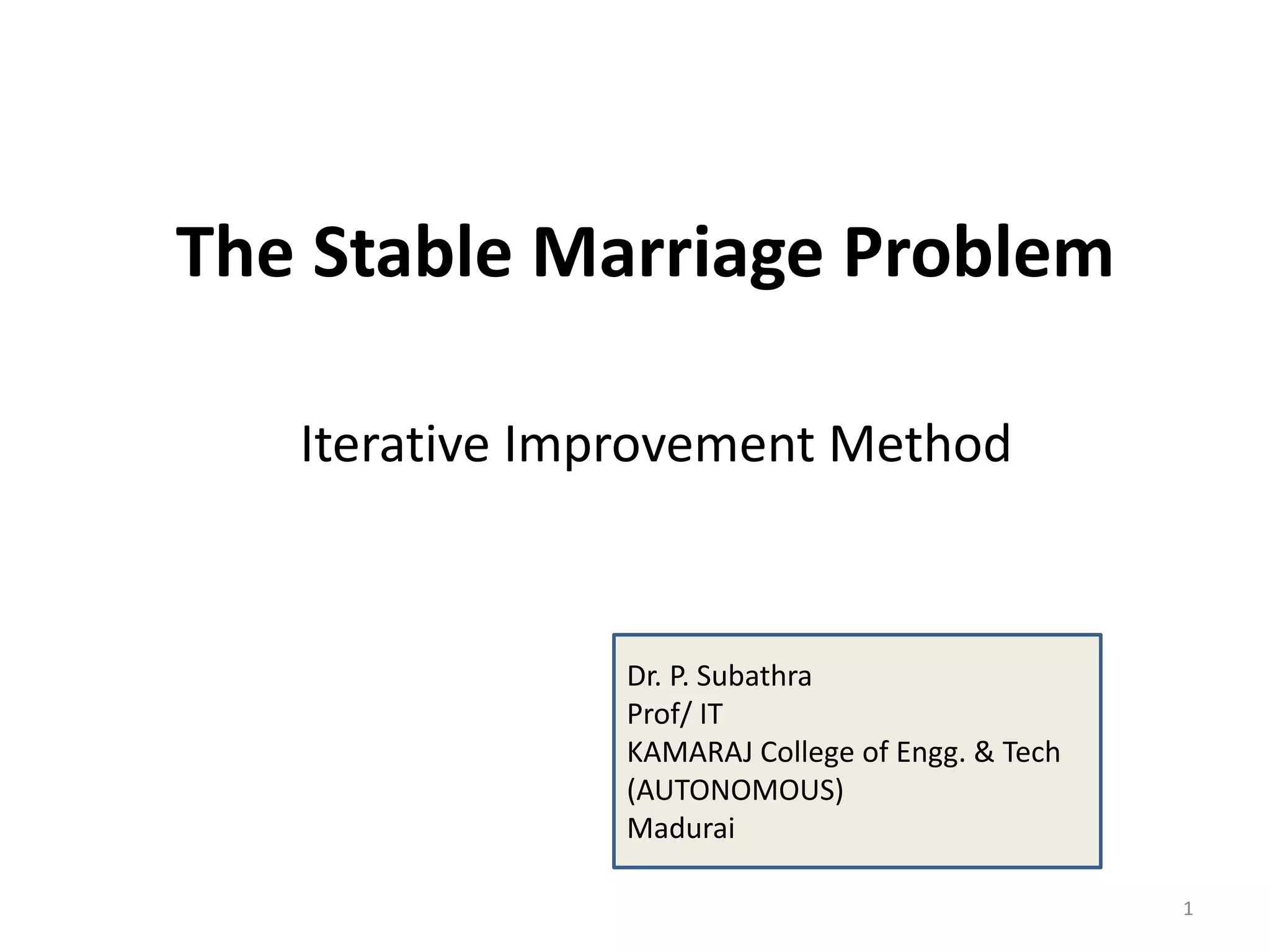 The Stable Marriage Problem

Iterative Improvement Method

Dr. P. Subathra
Prof/ IT
KAMARAJ College of Engg. & Tech
(AUTONOMOUS)
Madurai

1